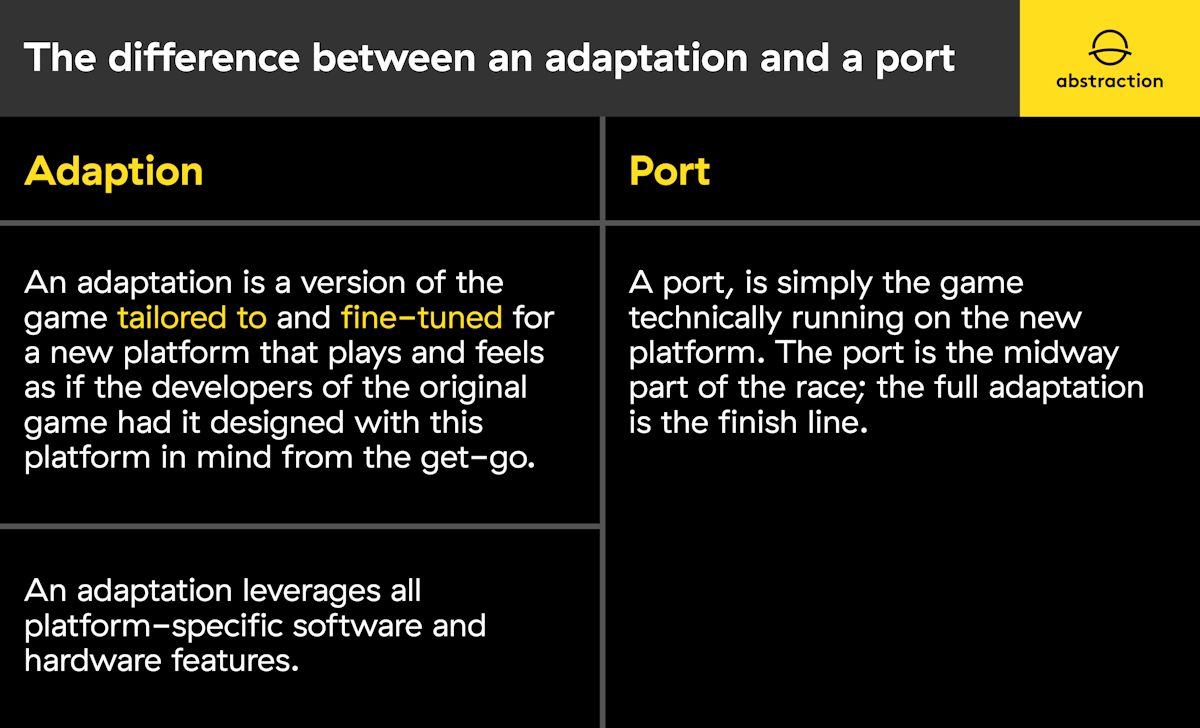 The difference between an adaptation and a port

abstraction

| Adaption | Port |
|---|---|
| An adaptation is a version of the game tailored to and fine-tuned for a new platform that plays and feels as if the developers of the original game had it designed with this platform in mind from the get-go. | A port, is simply the game technically running on the new platform. The port is the midway part of the race; the full adaptation is the finish line. |
| An adaptation leverages all platform-specific software and hardware features. | |